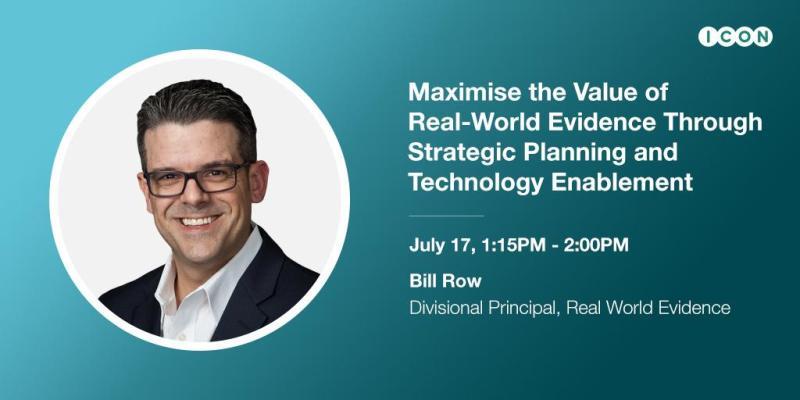 ICON

Maximise the Value of Real-World Evidence Through Strategic Planning and Technology Enablement

July 17, 1:15PM - 2:00PM

Bill Row

Divisional Principal, Real World Evidence